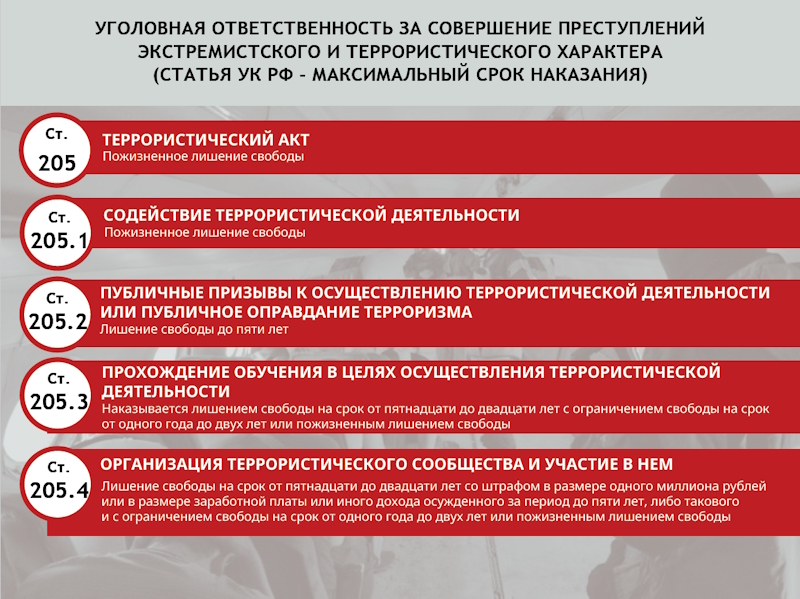 УГОЛОВНАЯ ОТВЕТСТВЕННОСТЬ ЗА СОВЕРШЕНИЕ ПРЕСТУПЛЕНИЙ ЭКСТРЕМИСТСКОГО И ТЕРРОРИСТИЧЕСКОГО ХАРАКТЕРА (СТАТЬЯ УК РФ – МАКСИМАЛЬНЫЙ СРОК НАКАЗАНИЯ)

Ст. 205

ТЕРРОРИСТИЧЕСКИЙ АКТ
Пожизненное лишение свободы

Ст. 205.1

СОДЕЙСТВИЕ ТЕРРОРИСТИЧЕСКОЙ ДЕЯТЕЛЬНОСТИ
Пожизненное лишение свободы

Ст. 205.2

ПУБЛИЧНЫЕ ПРИЗЫВЫ К ОСУЩЕСТВЛЕНИЮ ТЕРРОРИСТИЧЕСКОЙ ДЕЯТЕЛЬНОСТИ ИЛИ ПУБЛИЧНОЕ ОПРАВДАНИЕ ТЕРРОРИЗМА
Лишение свободы до пяти лет

Ст. 205.3

ПРОХОЖДЕНИЕ ОБУЧЕНИЯ В ЦЕЛЯХ ОСУЩЕСТВЛЕНИЯ ТЕРРОРИСТИЧЕСКОЙ ДЕЯТЕЛЬНОСТИ
Наказывается лишением свободы на срок от пятнадцати до двадцати лет с ограничением свободы на срок от одного года до двух лет или пожизненным лишением свободы

Ст. 205.4

ОРГАНИЗАЦИЯ ТЕРРОРИСТИЧЕСКОГО СООБЩЕСТВА И УЧАСТИЕ В НЕМ
Лишение свободы на срок от пятнадцати до двадцати лет со штрафом в размере одного миллиона рублей или в размере заработной платы или иного дохода осужденного за период до пяти лет, либо такового и с ограничением свободы на срок от одного года до двух лет или пожизненным лишением свободы